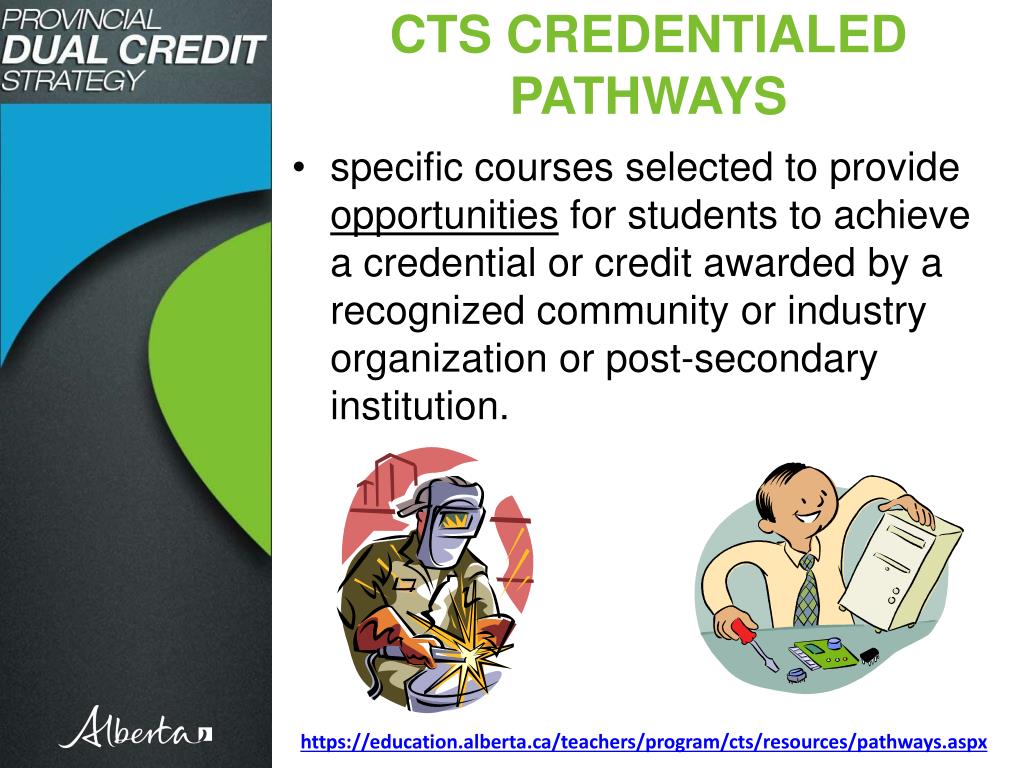 PROVINCIAL
DUAL CREDIT
STRATEGY

CTS CREDENTIALED PATHWAYS

• specific courses selected to provide opportunities for students to achieve a credential or credit awarded by a recognized community or industry organization or post-secondary institution.

Alberta

https://education.alberta.ca/teachers/program/cts/resources/pathways.aspx